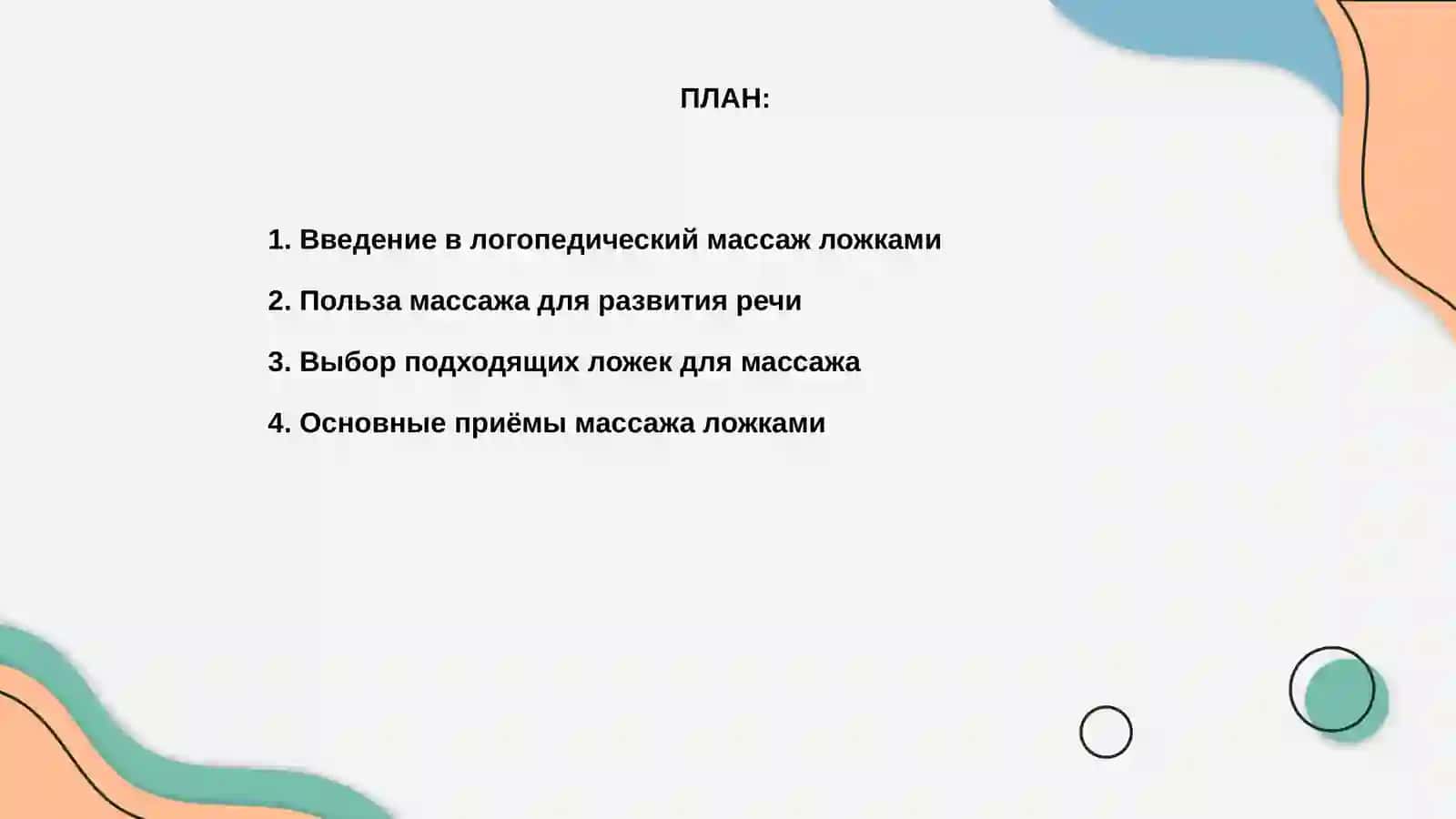 ПЛАН:

1. Введение в логопедический массаж ложками

2. Польза массажа для развития речи

3. Выбор подходящих ложек для массажа

4. Основные приёмы массажа ложками